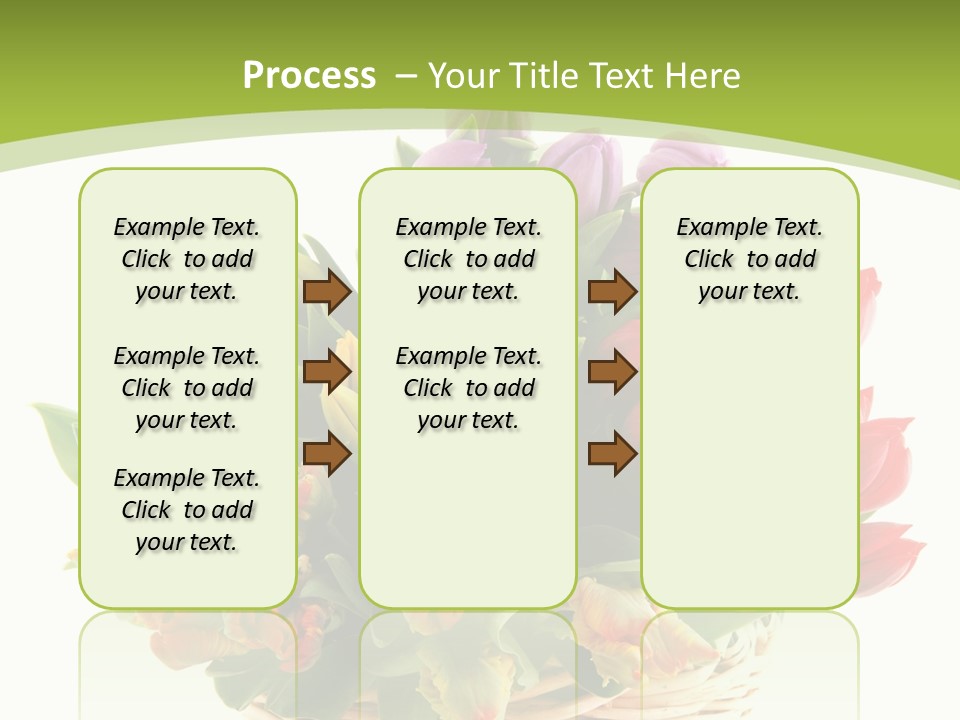 Process – Your Title Text Here

Example Text. Click to add your text.

Example Text. Click to add your text.

Example Text. Click to add your text.

Example Text. Click to add your text.

Example Text. Click to add your text.

Example Text. Click to add your text.